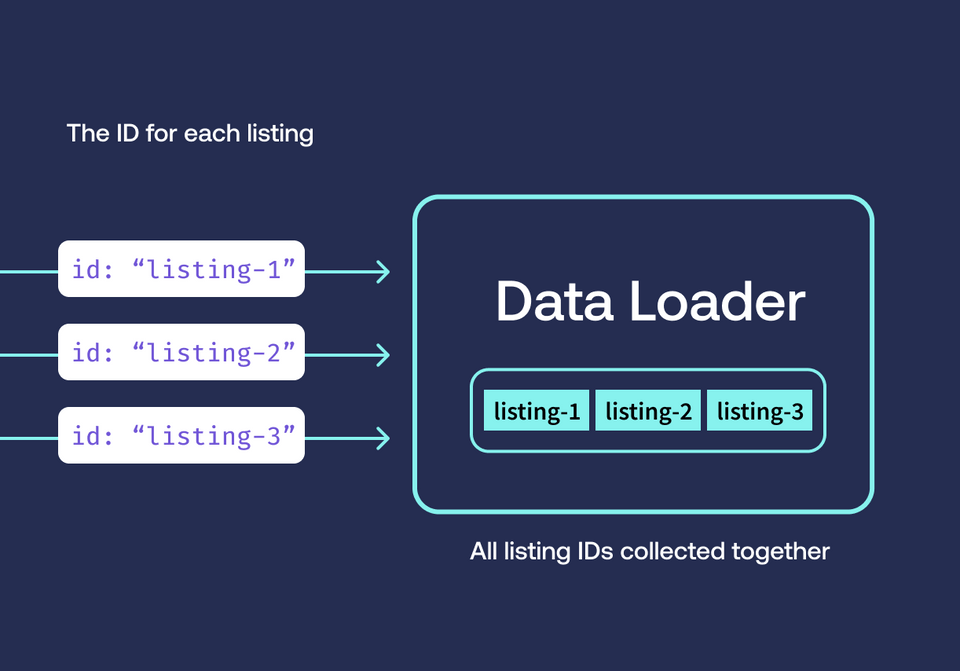 The ID for each listing

id: “listing-1”

id: “listing-2”

id: “listing-3”

Data Loader

listing-1 listing-2 listing-3

All listing IDs collected together